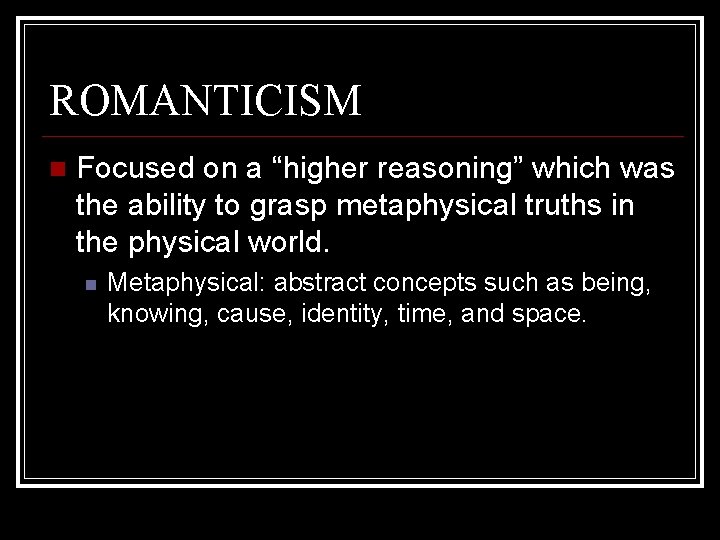 ROMANTICISM

Focused on a “higher reasoning” which was the ability to grasp metaphysical truths in the physical world.

Metaphysical: abstract concepts such as being, knowing, cause, identity, time, and space.